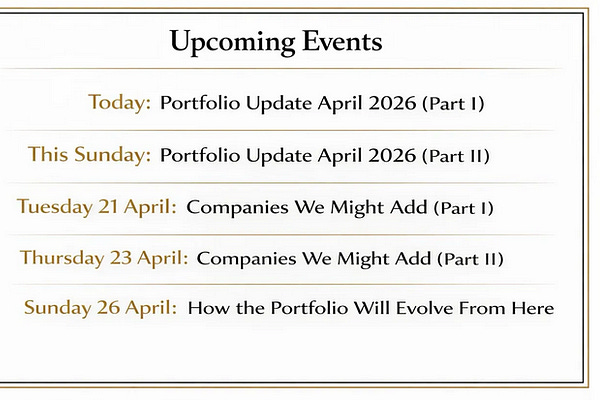 Upcoming Events

Today: Portfolio Update April 2026 (Part I)

This Sunday: Portfolio Update April 2026 (Part II)

Tuesday 21 April: Companies We Might Add (Part I)

Thursday 23 April: Companies We Might Add (Part II)

Sunday 26 April: How the Portfolio Will Evolve From Here